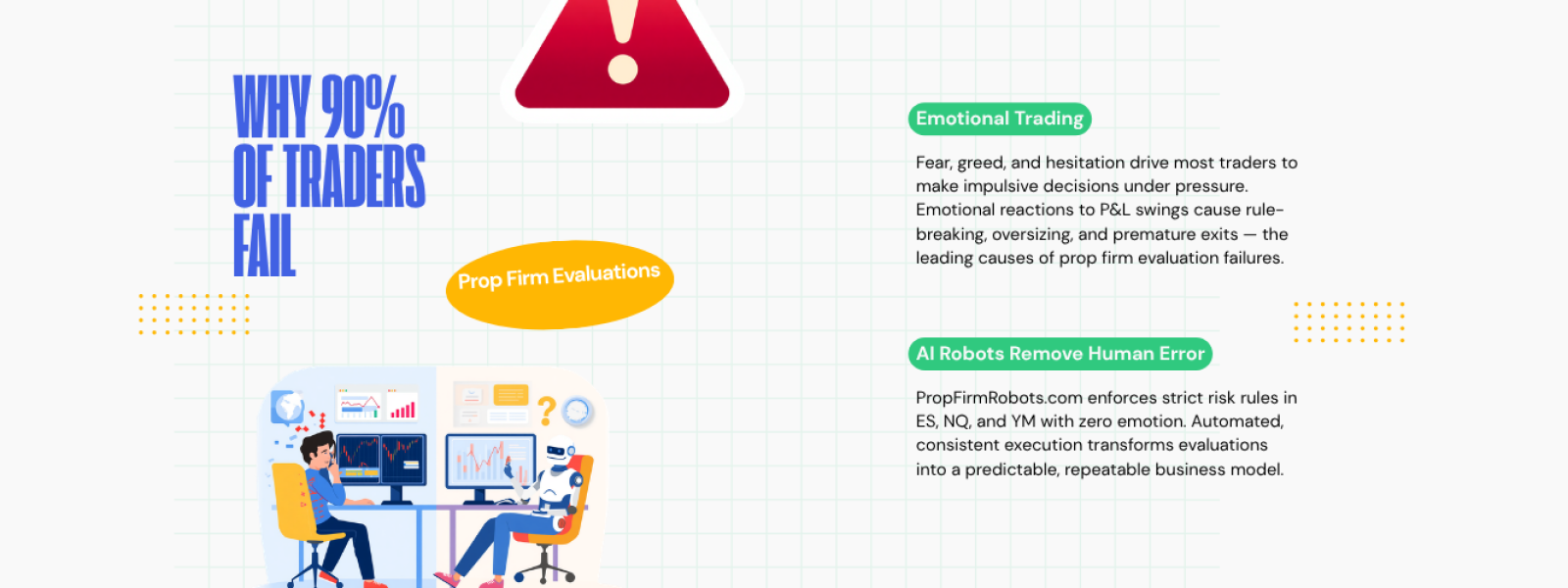 WHY 90%
OF TRADERS
FAIL

Prop Firm Evaluations

Emotional Trading

Fear, greed, and hesitation drive most traders to make impulsive decisions under pressure. Emotional reactions to P&L swings cause rule-breaking, oversizing, and premature exits — the leading causes of prop firm evaluation failures.

AI Robots Remove Human Error

PropFirmRobots.com enforces strict risk rules in ES, NQ, and YM with zero emotion. Automated, consistent execution transforms evaluations into a predictable, repeatable business model.